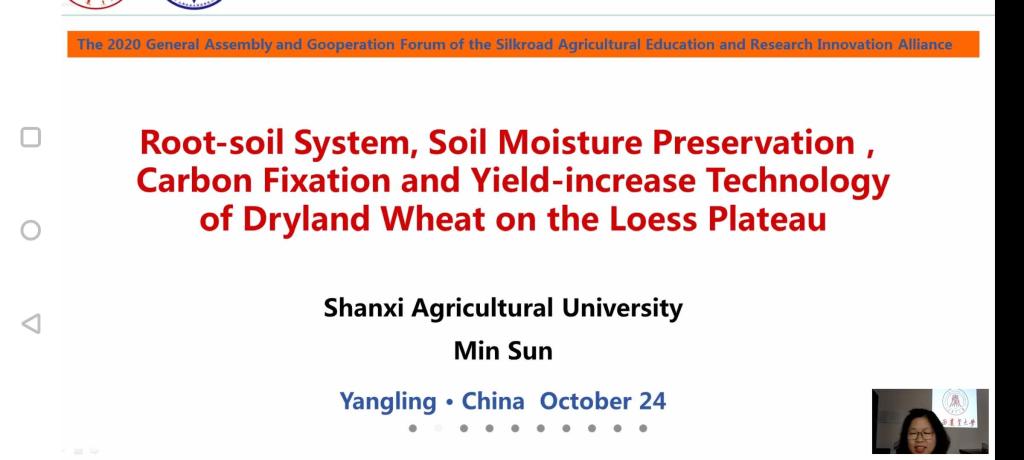 The 2020 General Assembly and Gooperation Forum of the Silkroad Agricultural Education and Research Innovation Alliance

Root-soil System, Soil Moisture Preservation , Carbon Fixation and Yield-increase Technology of Dryland Wheat on the Loess Plateau

Shanxi Agricultural University

Min Sun

Yangling • China October 24